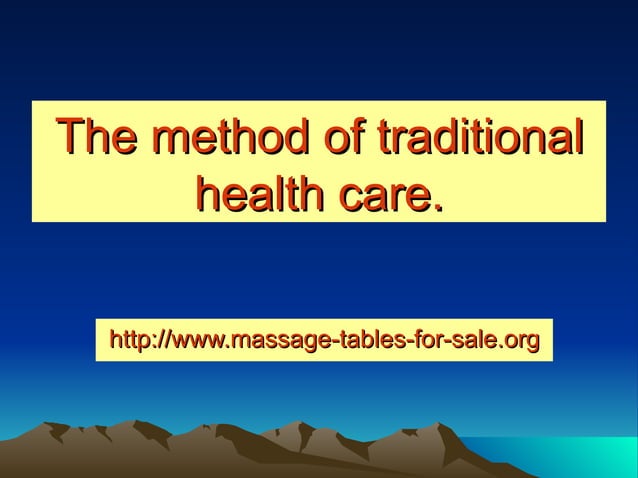 The method of traditional health care.

http://www.massage-tables-for-sale.org